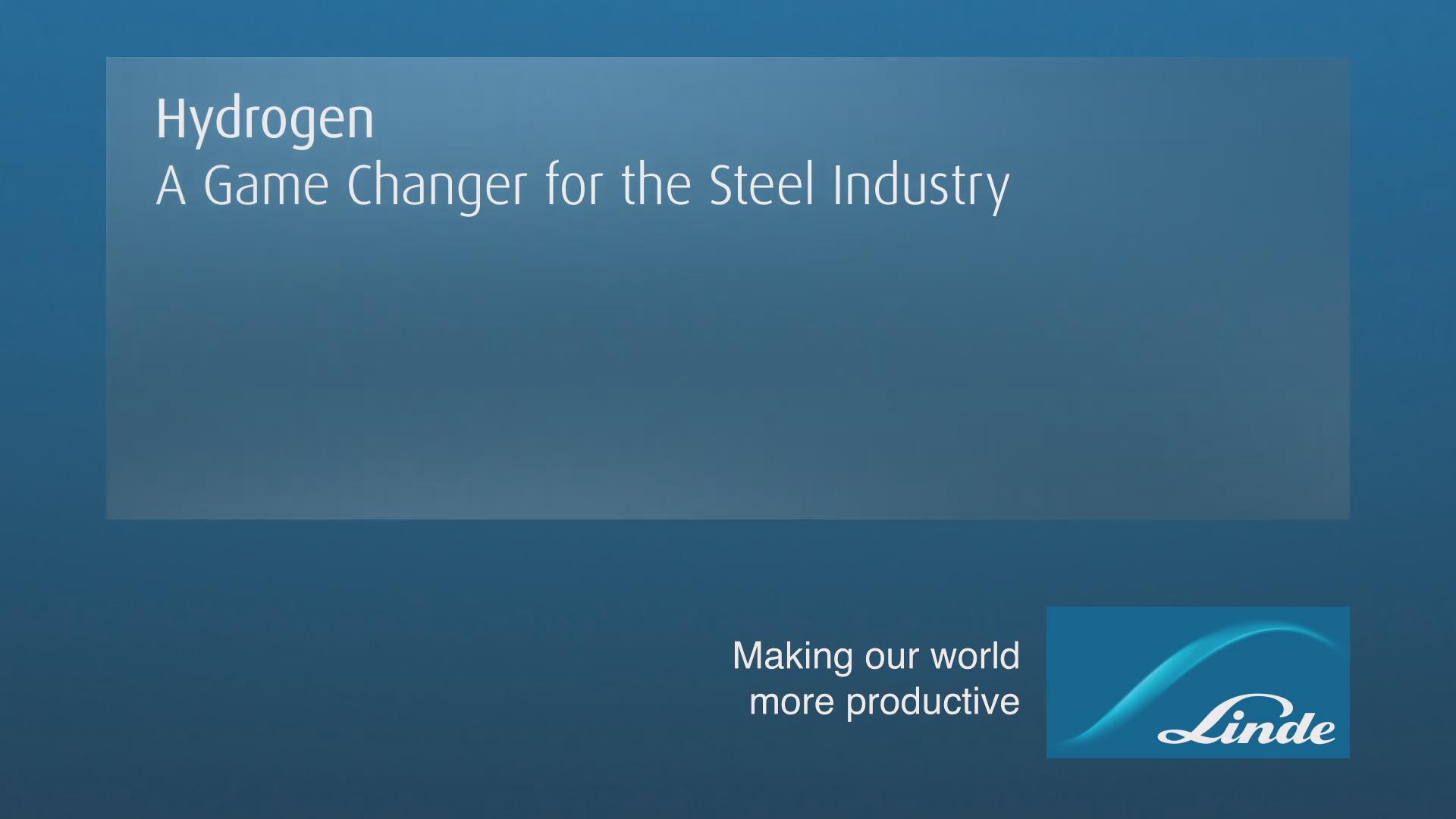 Hydrogen
A Game Changer for the Steel Industry

Making our world more productive

Linde